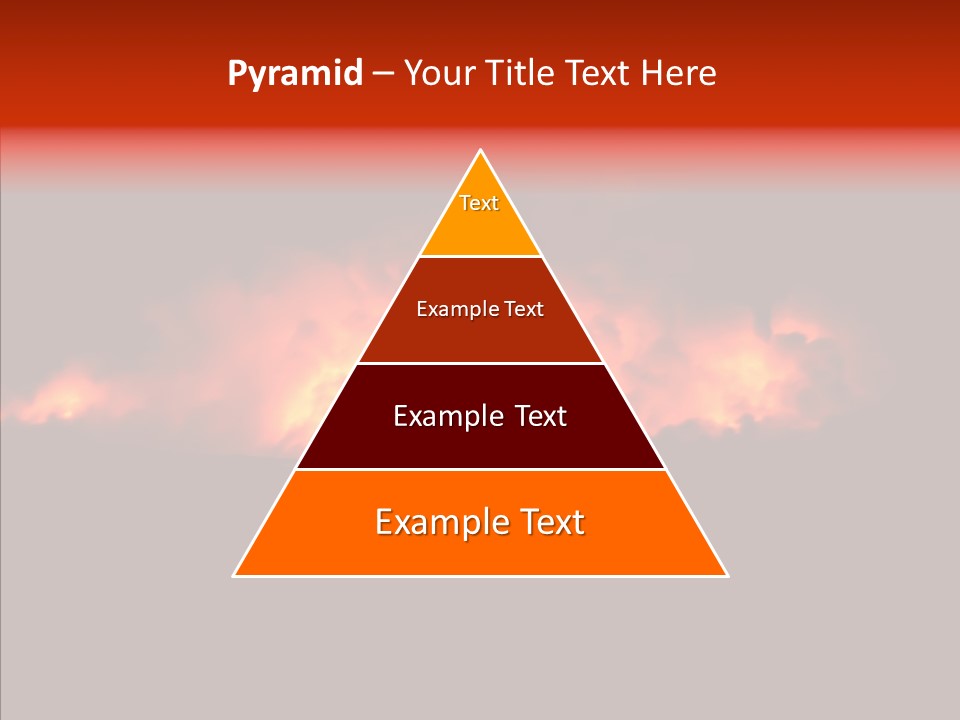 Pyramid – Your Title Text Here

Text

Example Text

Example Text

Example Text